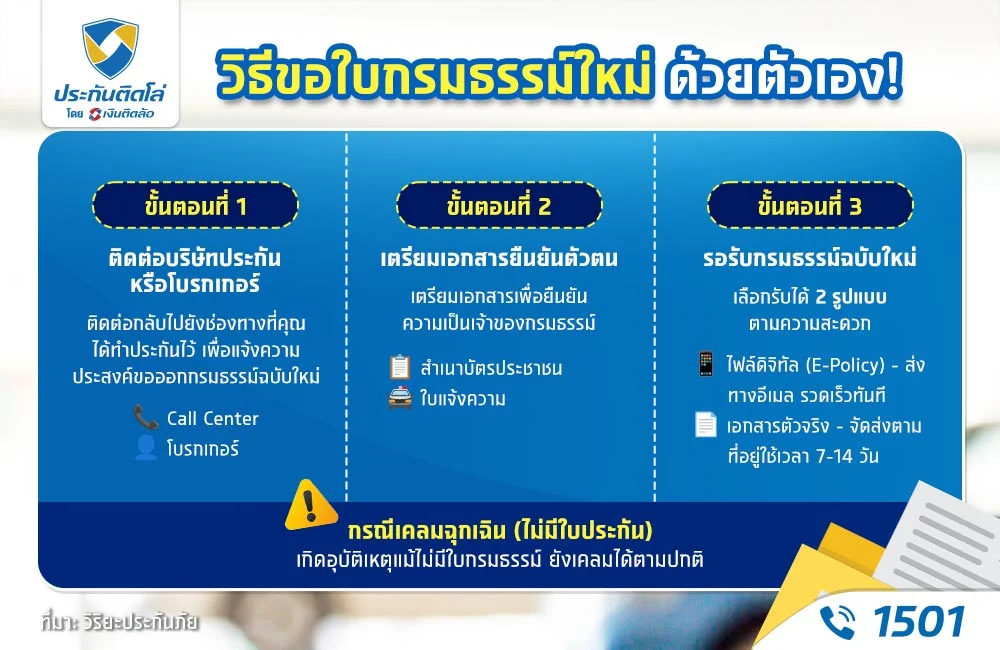 ประกันติดโล่
โดย เงินติดล้อ

วิธีขอใบกรมธรรม์ใหม่ ด้วยตัวเอง!

ขั้นตอนที่ 1

ติดต่อบริษัทประกัน หรือโบรกเกอร์

ติดต่อกลับไปยังช่องทางที่คุณได้ทำประกันไว้ เพื่อแจ้งความประสงค์ขอออกกรมธรรม์ฉบับใหม่

Call Center
โบรกเกอร์

ขั้นตอนที่ 2

เตรียมเอกสารยืนยันตัวตน

เตรียมเอกสารเพื่อยืนยันความเป็นเจ้าของกรมธรรม์

สำเนาบัตรประชาชน
ใบแจ้งความ

ขั้นตอนที่ 3

รอรับกรมธรรม์ฉบับใหม่

เลือกรับได้ 2 รูปแบบ ตามความสะดวก

ไฟล์ดิจิทัล (E-Policy) - ส่งทางอีเมล รวดเร็วทันที
เอกสารตัวจริง - จัดส่งตามที่อยู่ใช้เวลา 7-14 วัน

กรณีเคลมฉุกเฉิน (ไม่มีใบประกัน)
เกิดอุบัติเหตุแม้ไม่มีใบกรมธรรม์ ยังเคลมได้ตามปกติ

ที่มา: วิริยะประกันภัย

1501